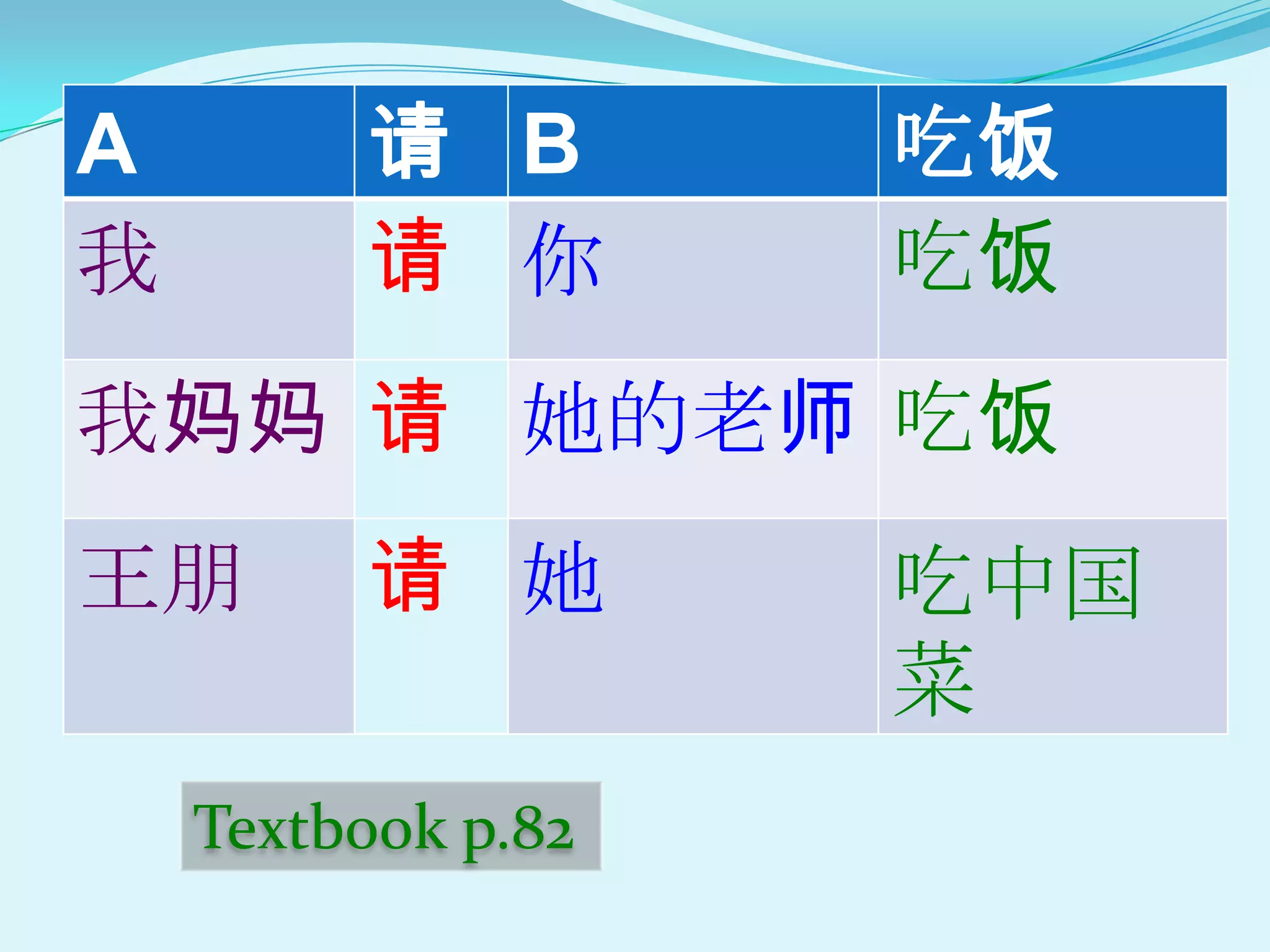 | A | 请 | B | 吃饭 |
|---|---|---|---|
| 我 | 请 | 你 | 吃饭 |
| 我妈妈 | 请 | 她的老师 | 吃饭 |
| 王朋 | 请 | 她 | 吃中国菜 |

Textbook p.82